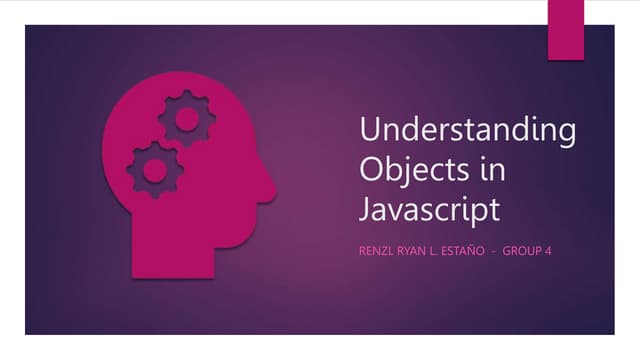 Understanding Objects in Javascript

RENZL RYAN L. ESTAÑO - GROUP 4